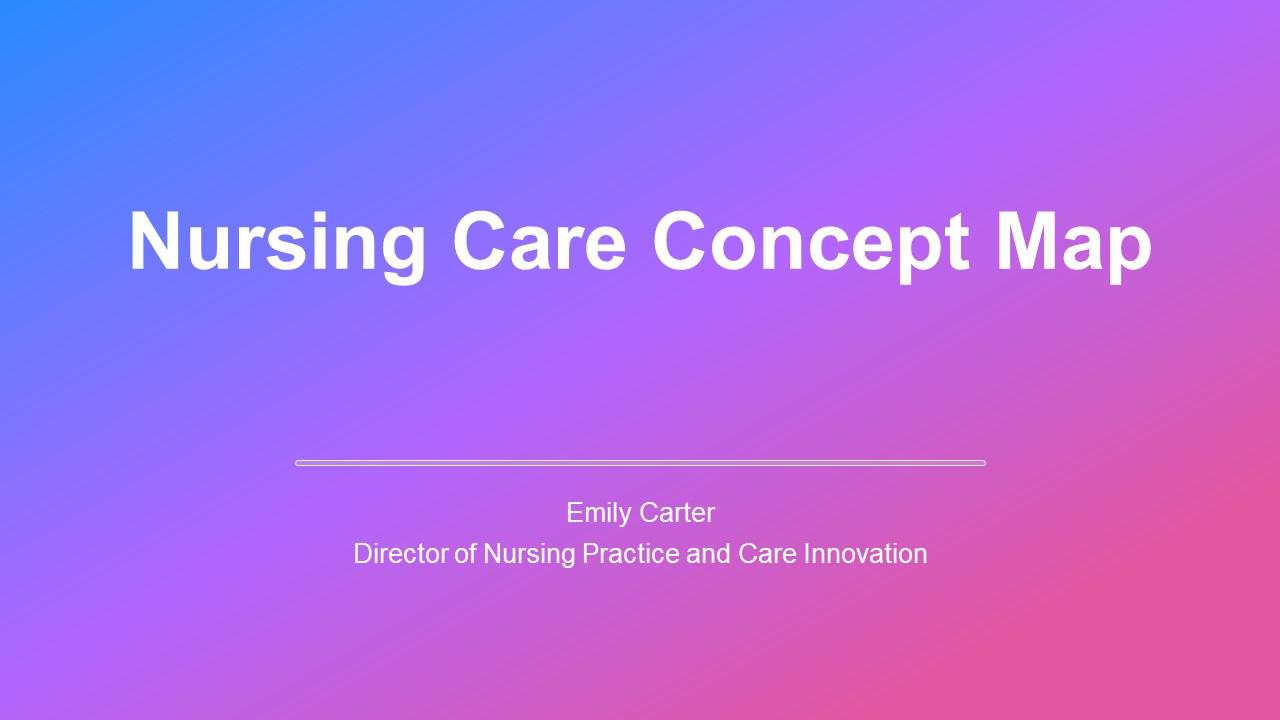 Nursing Care Concept Map

Emily Carter
Director of Nursing Practice and Care Innovation